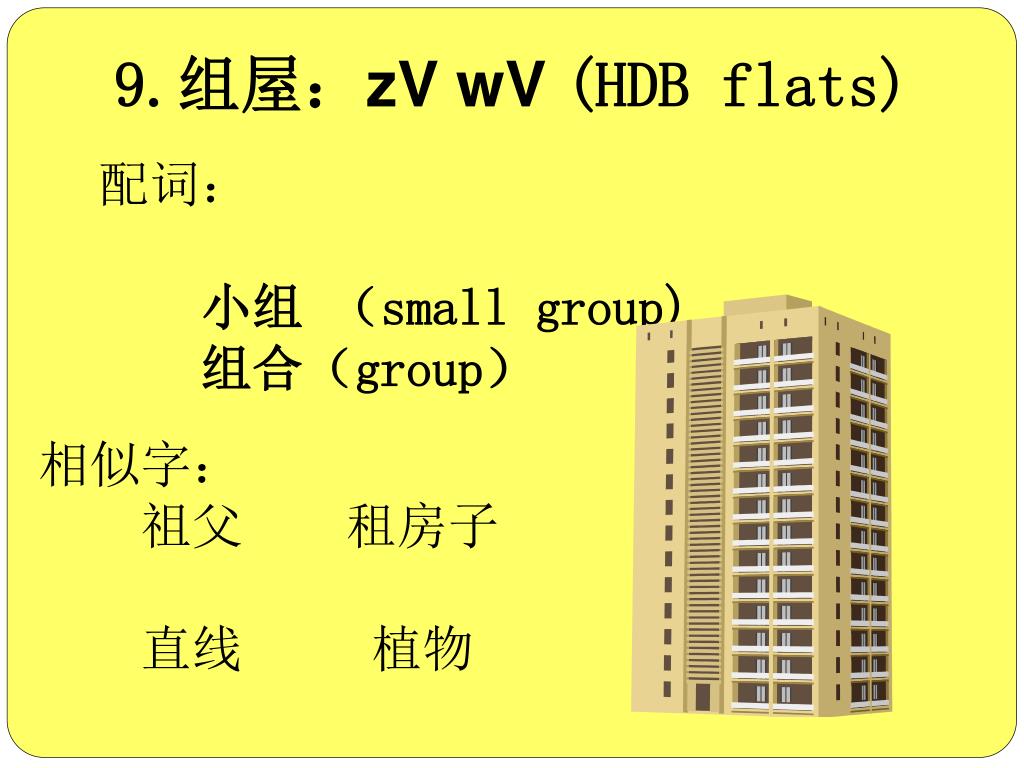 9.组屋：zV wV (HDB flats)

配词：

小组 （small group）
组合（group）

相似字：
祖父 租房子

直线 植物